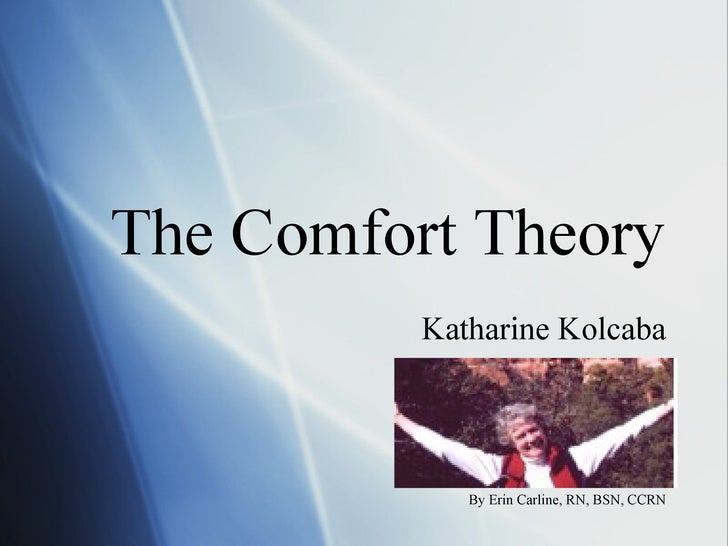 The Comfort Theory

Katharine Kolcaba

By Erin Carline, RN, BSN, CCRN